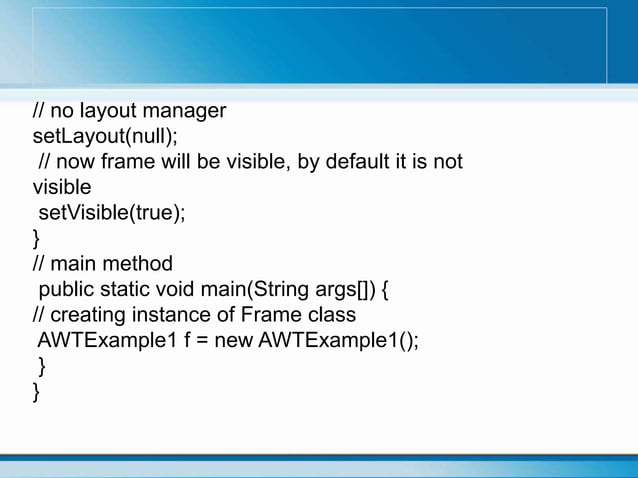 // no layout manager
setLayout(null);
// now frame will be visible, by default it is not visible
setVisible(true);
}
// main method
public static void main(String args[]) {
// creating instance of Frame class
AWTExample1 f = new AWTExample1();
}
}